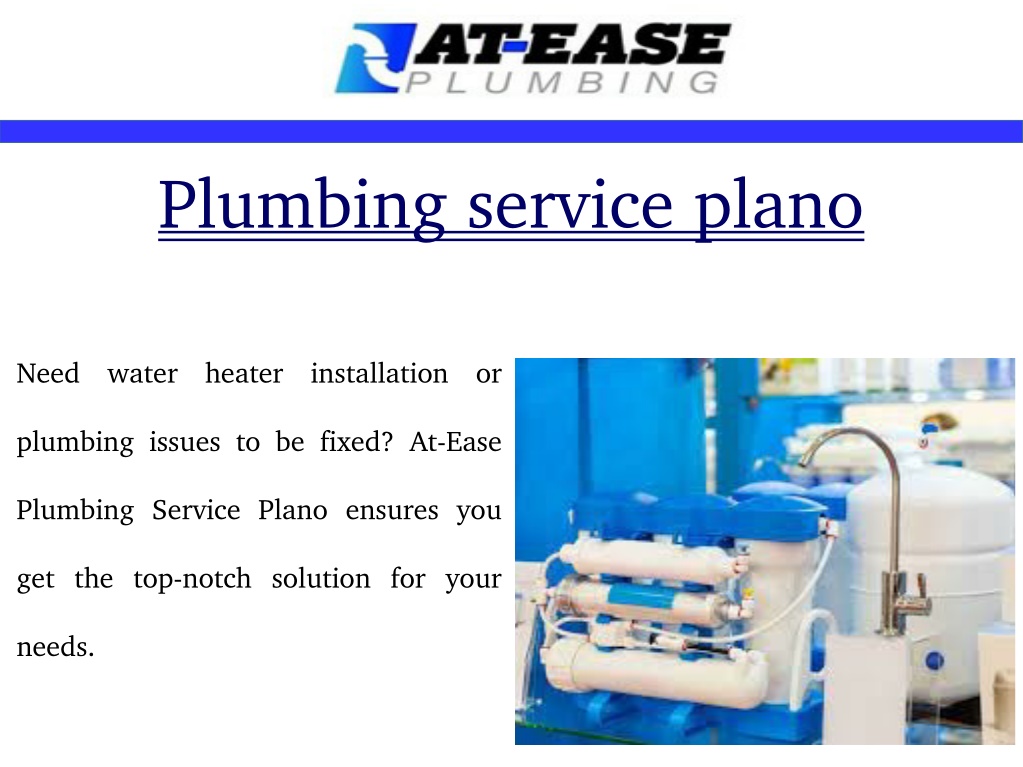 AT-EASE
PLUMBING

Plumbing service plano

Need water heater installation or plumbing issues to be fixed? At-Ease Plumbing Service Plano ensures you get the top-notch solution for your needs.